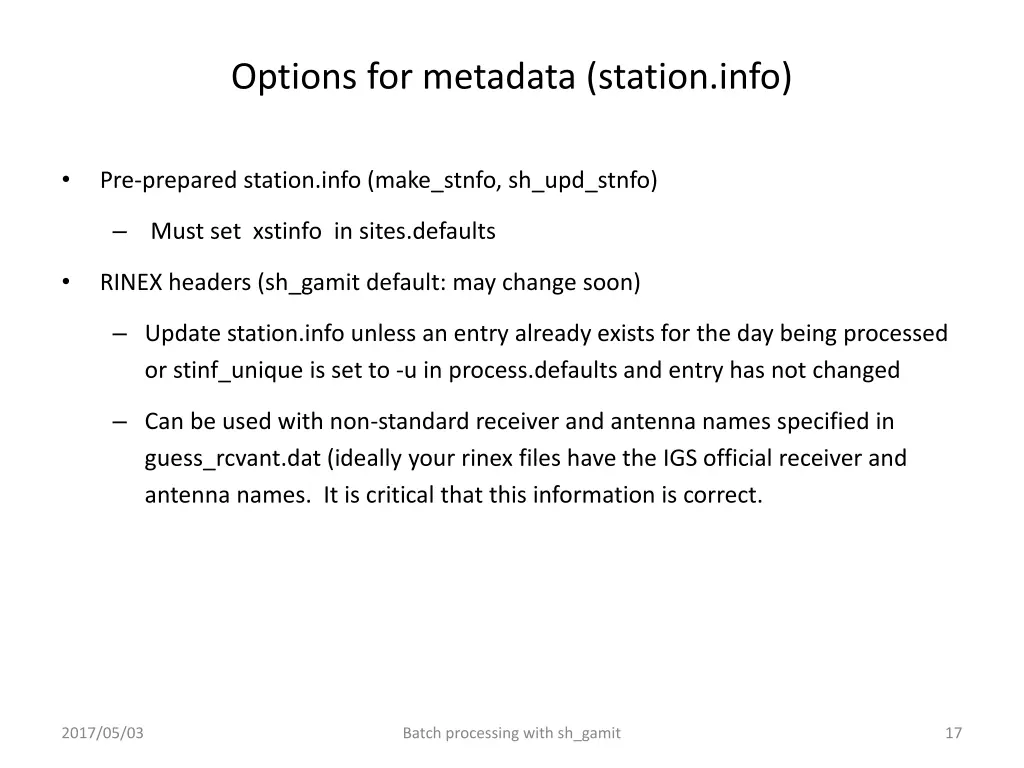 Options for metadata (station.info)

• Pre-prepared station.info (make_stnfo, sh_upd_stnfo)

– Must set xstinfo in sites.defaults

• RINEX headers (sh_gamit default: may change soon)

– Update station.info unless an entry already exists for the day being processed or stinf_unique is set to -u in process.defaults and entry has not changed

– Can be used with non-standard receiver and antenna names specified in guess_rcvant.dat (ideally your rinex files have the IGS official receiver and antenna names. It is critical that this information is correct.

2017/05/03

Batch processing with sh_gamit

17